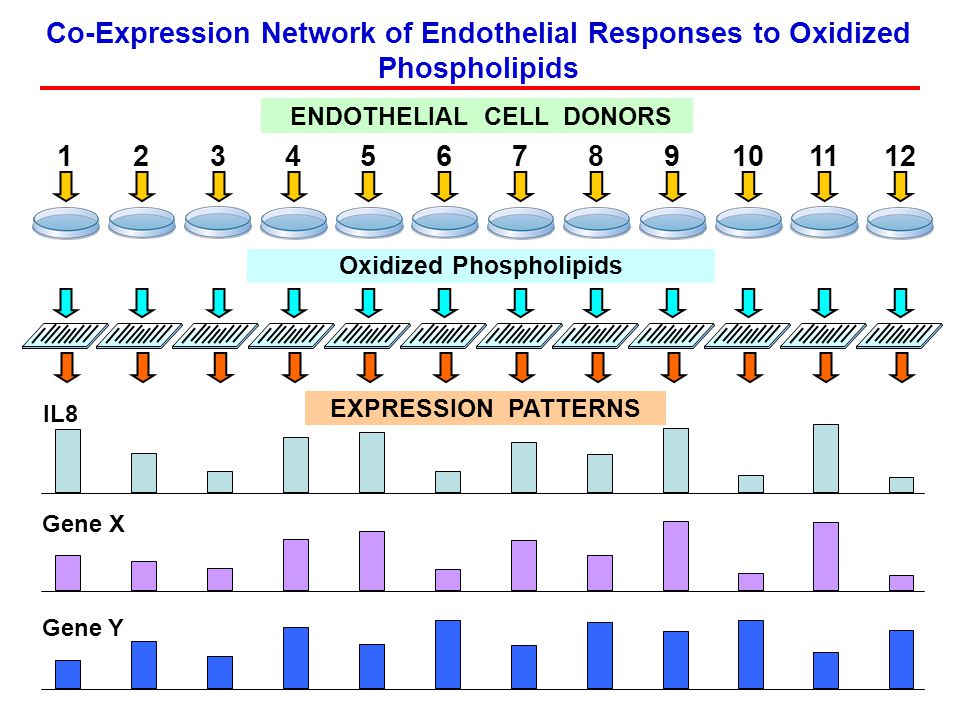 Co-Expression Network of Endothelial Responses to Oxidized Phospholipids

ENDOTHELIAL CELL DONORS

1 2 3 4 5 6 7 8 9 10 11 12

Oxidized Phospholipids

EXPRESSION PATTERNS

IL8

Gene X

Gene Y